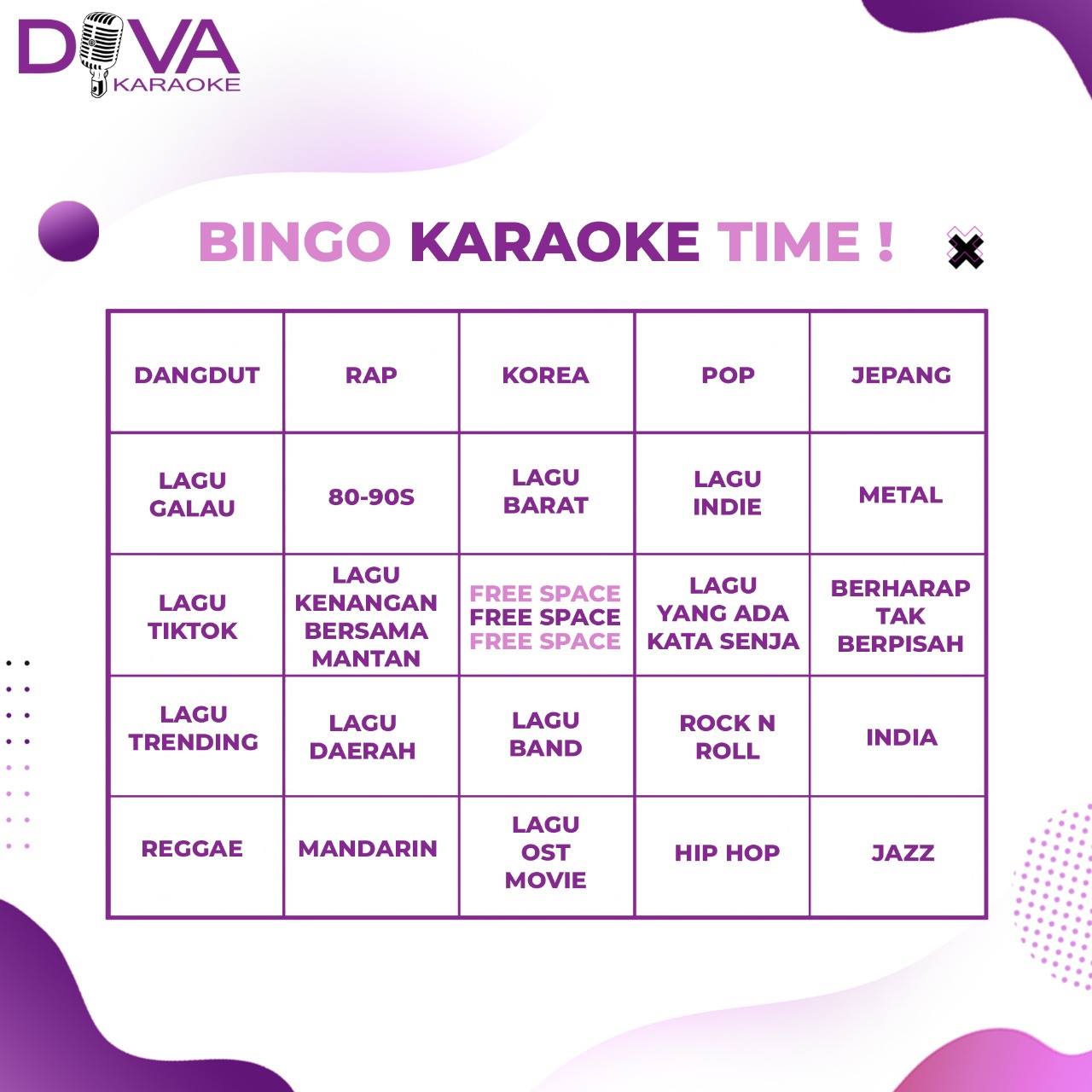 DIVA KARAOKE

BINGO KARAOKE TIME !

| DANGDUT | RAP | KOREA | POP | JEPANG |
|---|---|---|---|---|
| LAGU GALAU | 80-90S | LAGU BARAT | LAGU INDIE | METAL |
| LAGU TIKTOK | LAGU KENANGAN BERSAMA MANTAN | FREE SPACE FREE SPACE FREE SPACE | LAGU YANG ADA KATA SENJA | BERHARAP TAK BERPISAH |
| LAGU TRENDING | LAGU DAERAH | LAGU BAND | ROCK N ROLL | INDIA |
| REGGAE | MANDARIN | LAGU OST MOVIE | HIP HOP | JAZZ |